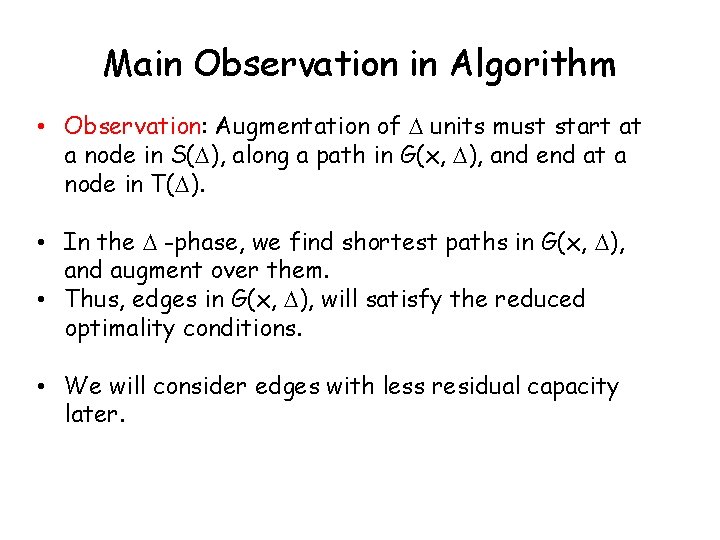 Main Observation in Algorithm

• Observation: Augmentation of $\Delta$ units must start at a node in $S(\Delta)$, along a path in $G(x, \Delta)$, and end at a node in $T(\Delta)$.

• In the $\Delta$ -phase, we find shortest paths in $G(x, \Delta)$, and augment over them.
• Thus, edges in $G(x, \Delta)$, will satisfy the reduced optimality conditions.

• We will consider edges with less residual capacity later.